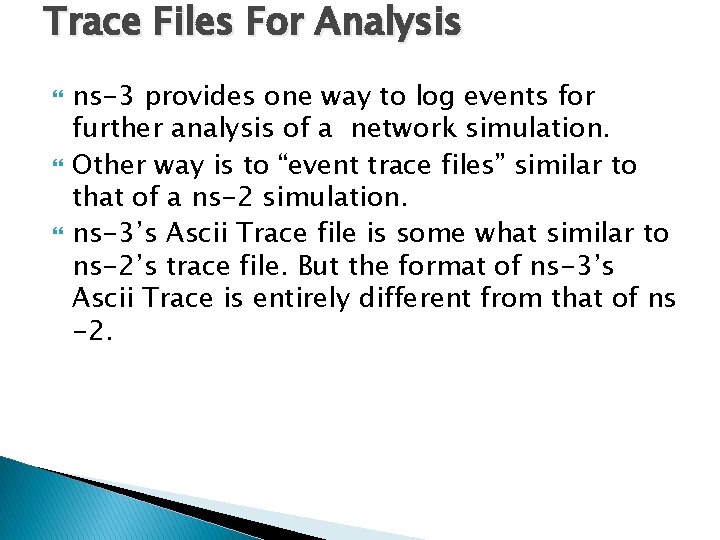 Trace Files For Analysis

ns-3 provides one way to log events for further analysis of a  network simulation.

Other way is to “event trace files” similar to that of a ns-2 simulation.

ns-3’s Ascii Trace file is some what similar to ns-2’s trace file. But the format of ns-3’s Ascii Trace is entirely different from that of ns -2.